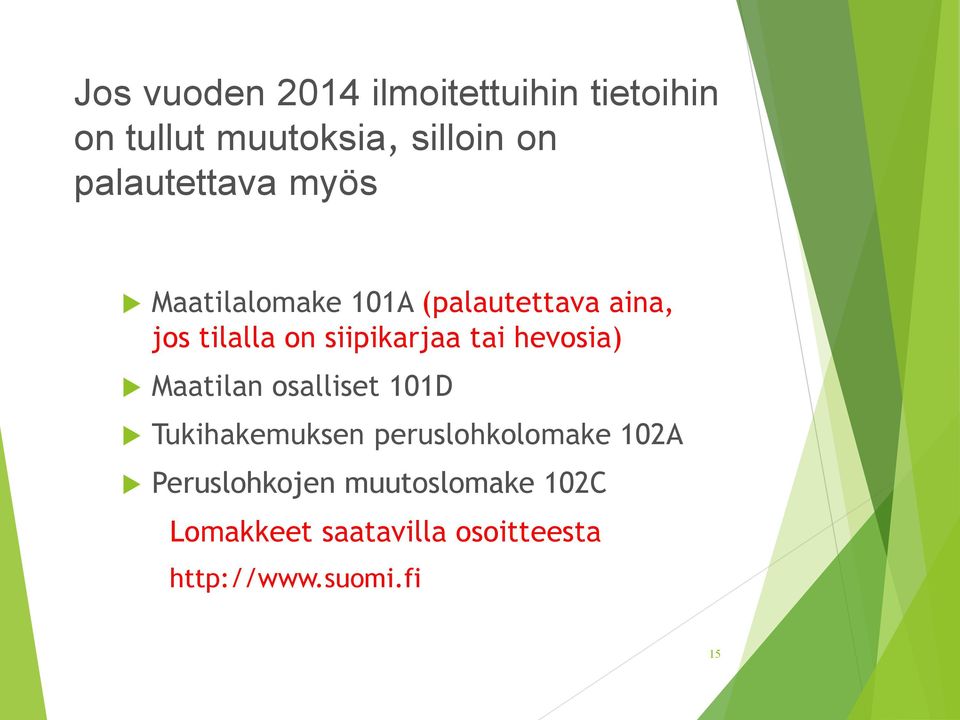 Jos vuoden 2014 ilmoitettuihin tietoihin on tullut muutoksia, silloin on palautettava myös

Maatilalomake 101A (palautettava aina, jos tilalla on siipikarjaa tai hevosia)

Maatilan osalliset 101D

Tukihakemuksen peruslohkolomake 102A

Peruslohkojen muutoslomake 102C

Lomakkeet saatavilla osoitteesta

http://www.suomi.fi

15